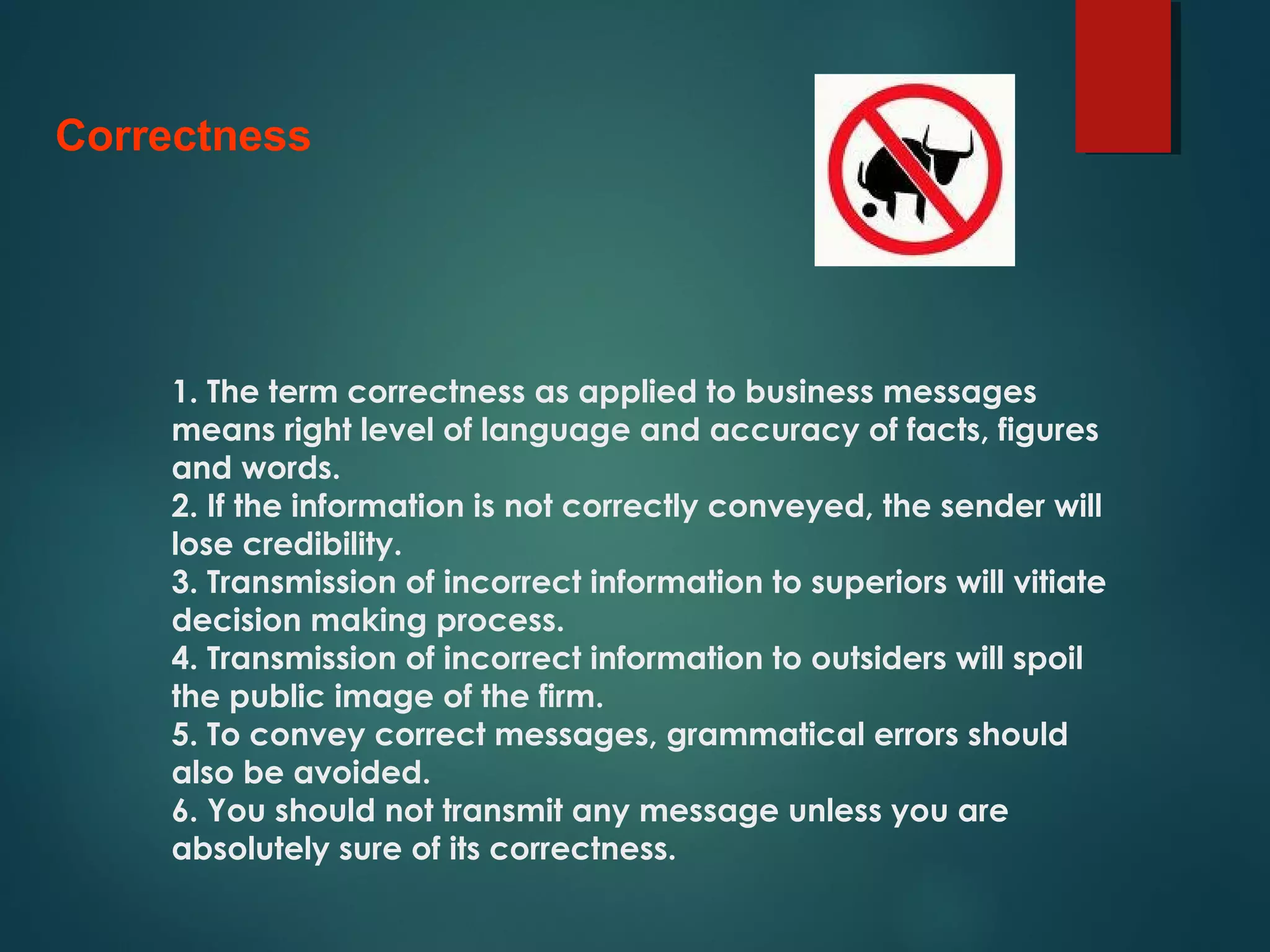 Correctness

1. The term correctness as applied to business messages means right level of language and accuracy of facts, figures and words.
2. If the information is not correctly conveyed, the sender will lose credibility.
3. Transmission of incorrect information to superiors will vitiate decision making process.
4. Transmission of incorrect information to outsiders will spoil the public image of the firm.
5. To convey correct messages, grammatical errors should also be avoided.
6. You should not transmit any message unless you are absolutely sure of its correctness.